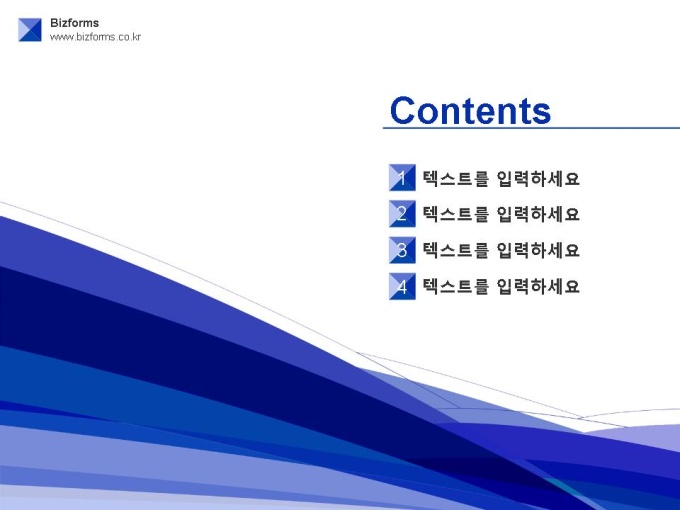 Bizforms
www.bizforms.co.kr

Contents

1 텍스트를 입력하세요
2 텍스트를 입력하세요
3 텍스트를 입력하세요
4 텍스트를 입력하세요